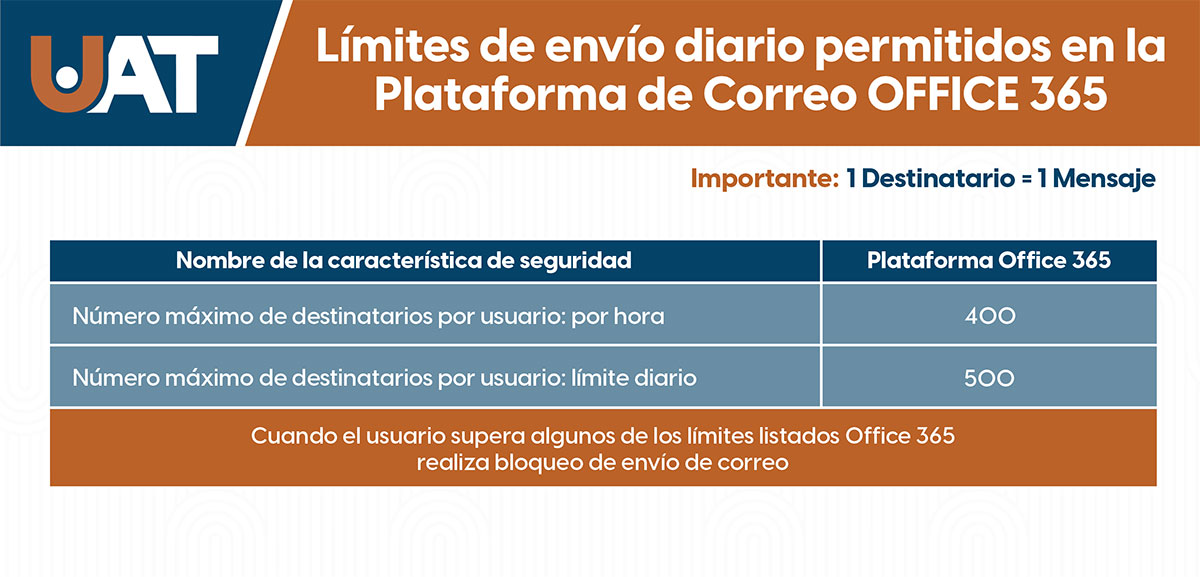 UAT

Límites de envío diario permitidos en la Plataforma de Correo OFFICE 365

Importante: 1 Destinatario = 1 Mensaje

| Nombre de la característica de seguridad | Plataforma Office 365 |
|---|---|
| Número máximo de destinatarios por usuario: por hora | 400 |
| Número máximo de destinatarios por usuario: límite diario | 500 |

Cuando el usuario supera algunos de los límites listados Office 365 realiza bloqueo de envío de correo